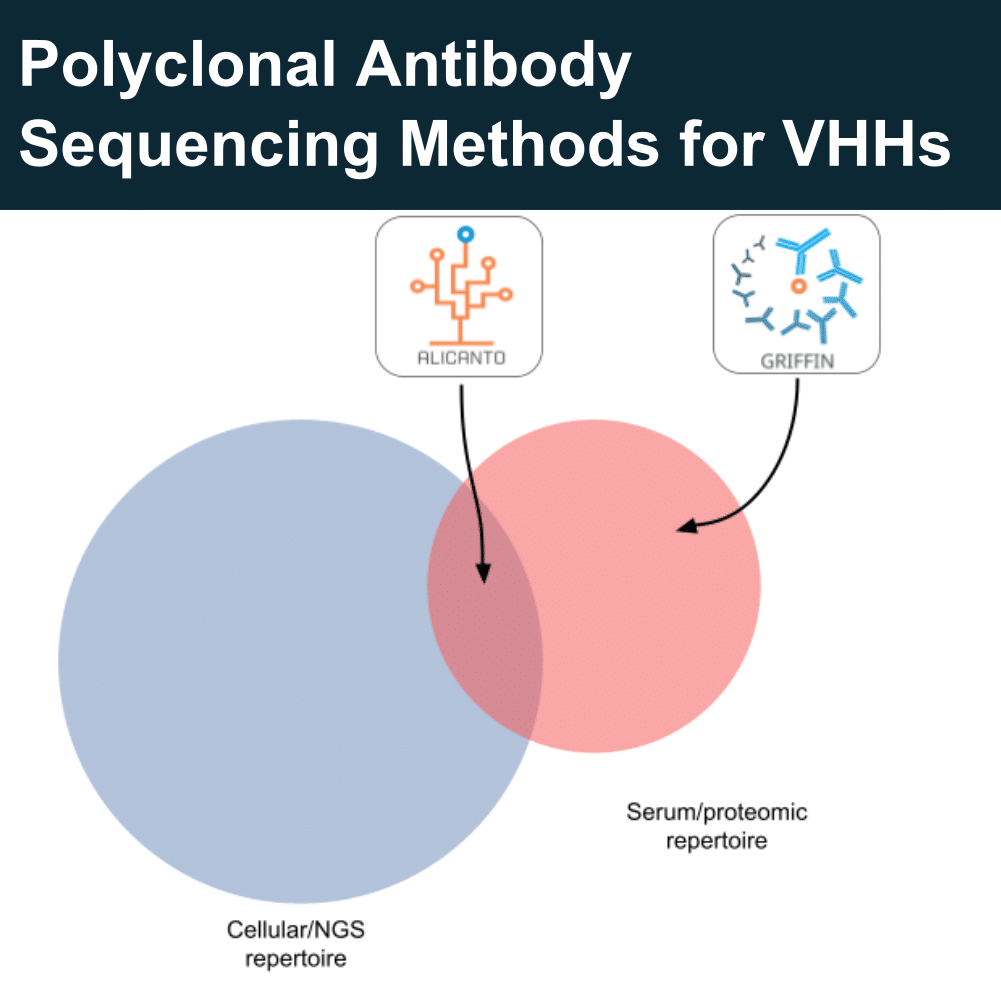 Polyclonal Antibody Sequencing Methods for VHHs

ALICANTO

GRIFFIN

Serum/proteomic repertoire

Cellular/NGS repertoire